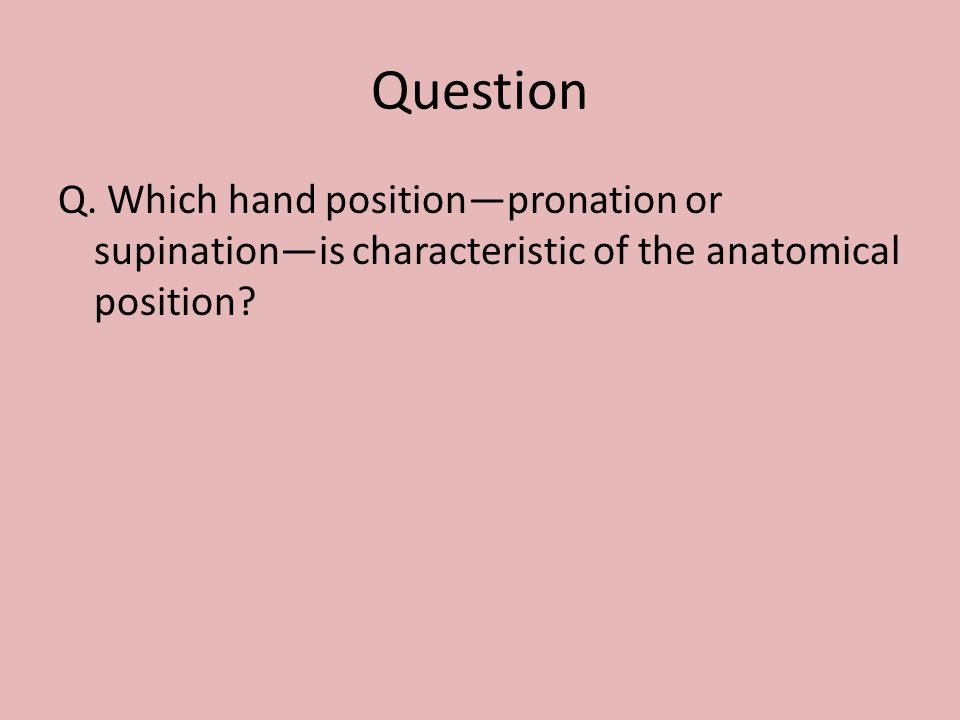 Question

Q. Which hand position—pronation or supination—is characteristic of the anatomical position?